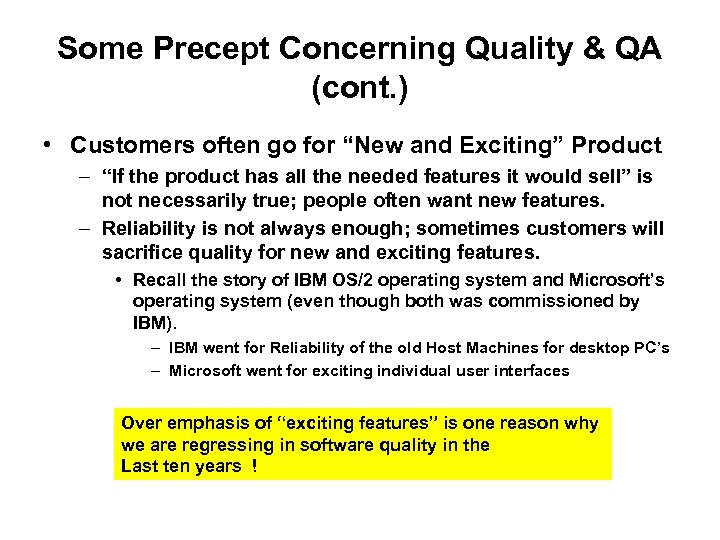 Some Precept Concerning Quality & QA (cont.)

• Customers often go for “New and Exciting” Product

– “If the product has all the needed features it would sell” is not necessarily true; people often want new features.

– Reliability is not always enough; sometimes customers will sacrifice quality for new and exciting features.

• Recall the story of IBM OS/2 operating system and Microsoft’s operating system (even though both was commissioned by IBM).

– IBM went for Reliability of the old Host Machines for desktop PC’s

– Microsoft went for exciting individual user interfaces

Over emphasis of “exciting features” is one reason why we are regressing in software quality in the Last ten years !